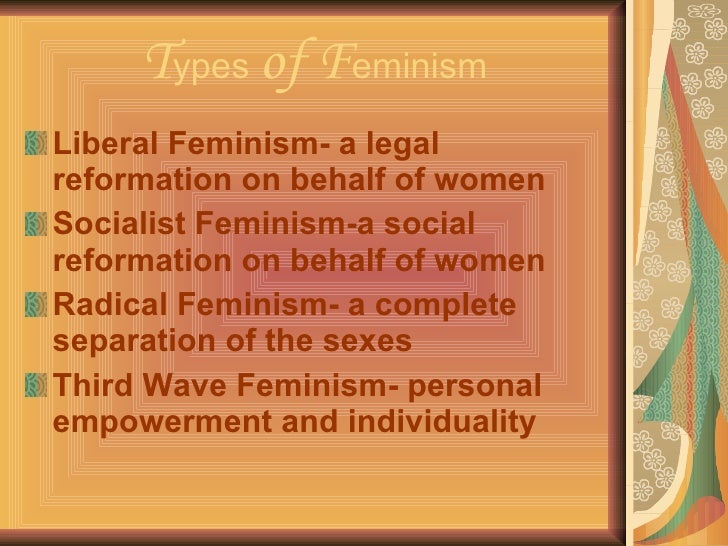 Types of Feminism

Liberal Feminism- a legal reformation on behalf of women

Socialist Feminism-a social reformation on behalf of women

Radical Feminism- a complete separation of the sexes

Third Wave Feminism- personal empowerment and individuality